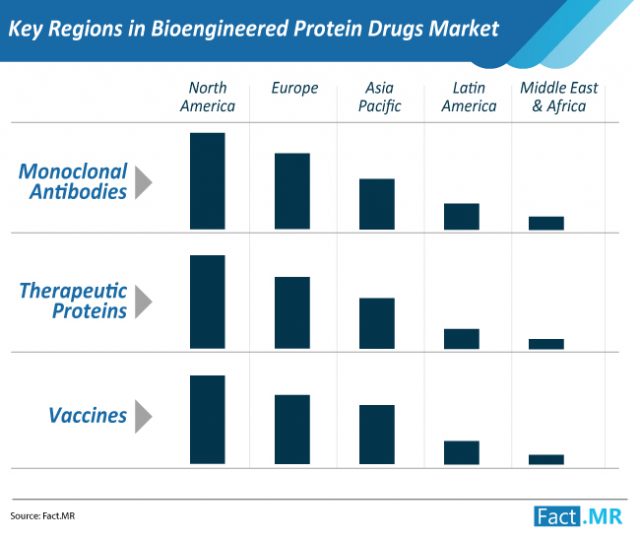 Key Regions in Bioengineered Protein Drugs Market

North America

Europe

Asia Pacific

Latin America

Middle East & Africa

Monoclonal Antibodies

Therapeutic Proteins

Vaccines

Source: Fact.MR

Fact.MR